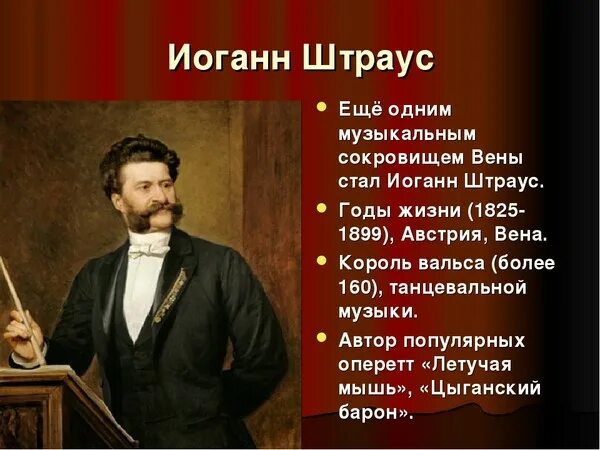 Иоганн Штраус

- Ещё одним музыкальным сокровищем Вены стал Иоганн Штраус.
- Годы жизни (1825-1899), Австрия, Вена.
- Король вальса (более 160), танцевальной музыки.
- Автор популярных оперетт «Летучая мышь», «Цыганский барон».